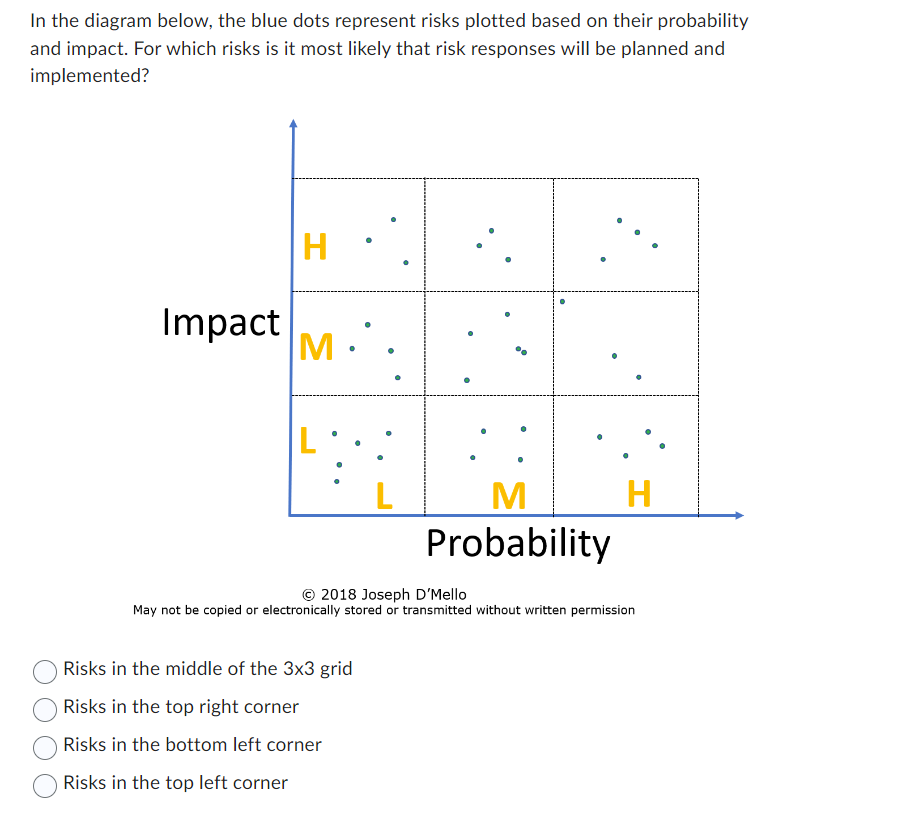 In the diagram below, the blue dots represent risks plotted based on their probability and impact. For which risks is it most likely that risk responses will be planned and implemented?

Impact

H

M

L

L

M

H

Probability

© 2018 Joseph D'Mello
May not be copied or electronically stored or transmitted without written permission

Risks in the middle of the 3x3 grid

Risks in the top right corner

Risks in the bottom left corner

Risks in the top left corner